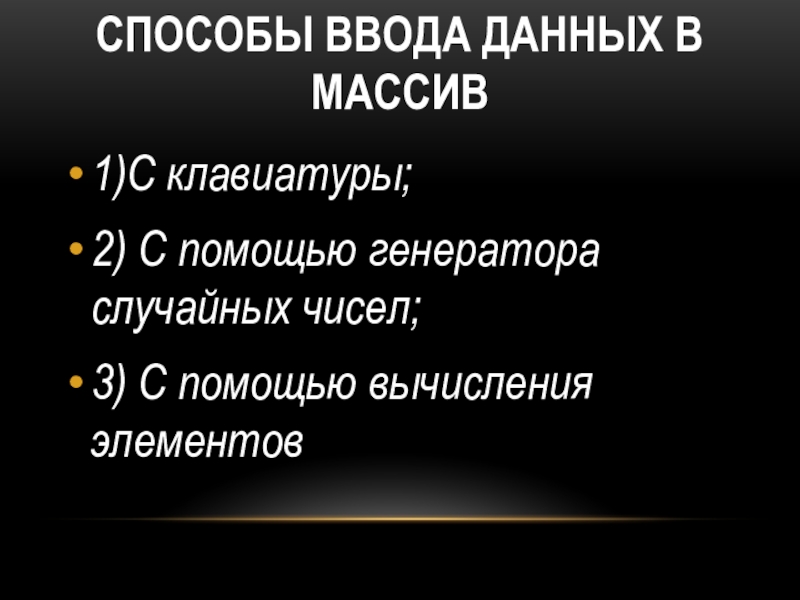 СПОСОБЫ ВВОДА ДАННЫХ В МАССИВ

• 1)С клавиатуры;

• 2) С помощью генератора случайных чисел;

• 3) С помощью вычисления элементов